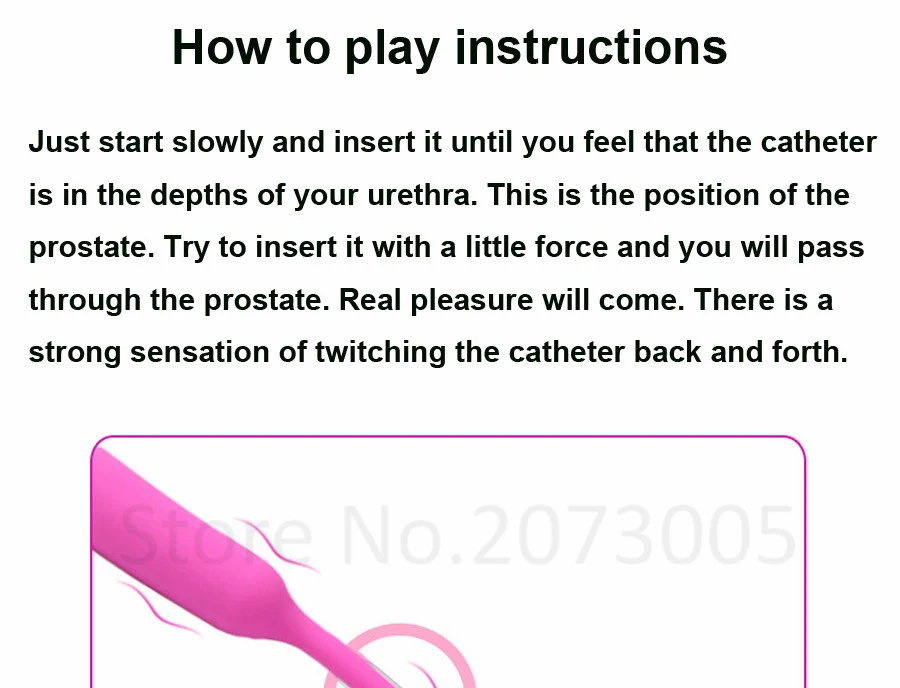 How to play instructions

Just start slowly and insert it until you feel that the catheter is in the depths of your urethra. This is the position of the prostate. Try to insert it with a little force and you will pass through the prostate. Real pleasure will come. There is a strong sensation of twitching the catheter back and forth.

Store No.2073005